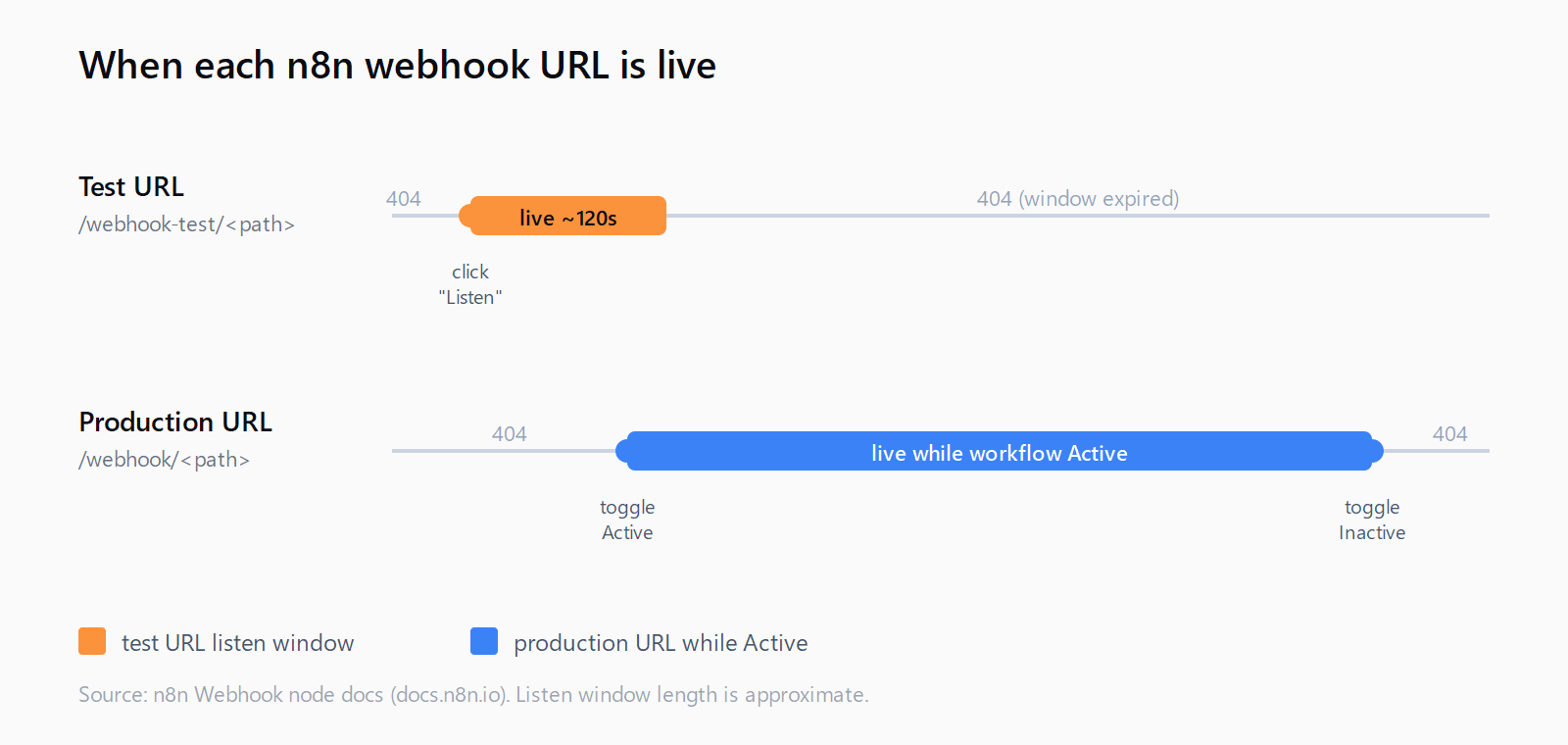 When each n8n webhook URL is live

Test URL
/webhook-test/<path>

404

live ~120s

404 (window expired)

click "Listen"

Production URL
/webhook/<path>

404

live while workflow Active

404

toggle Active

toggle Inactive

test URL listen window

production URL while Active

Source: n8n Webhook node docs (docs.n8n.io). Listen window length is approximate.